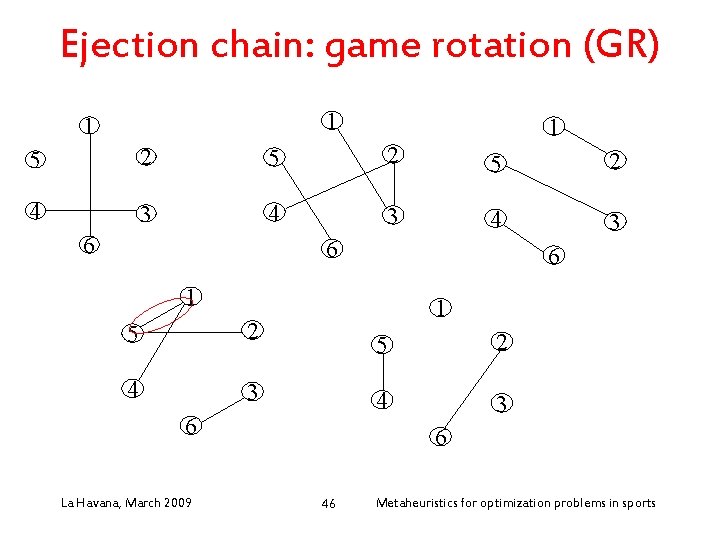 Ejection chain: game rotation (GR)

1
5
2
4
3
6

1
5
2
4
3
6

1
5
2
4
3
6

1
5
2
4
3
6

1
5
2
4
3
6

La Havana, March 2009

46

Metaheuristics for optimization problems in sports